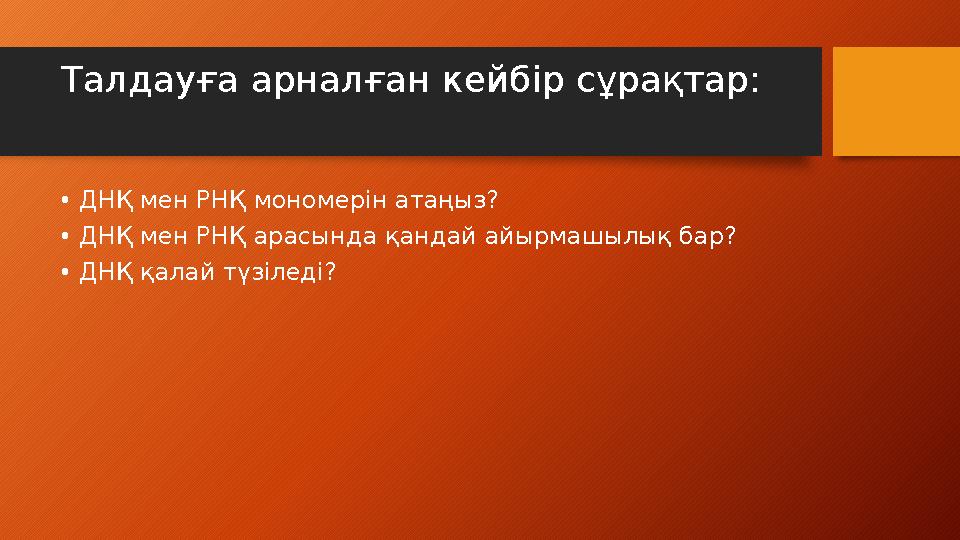 Талдауға арналған кейбір сұрақтар:

• ДНҚ мен РНҚ мономерін атаңыз?
• ДНҚ мен РНҚ арасында қандай айырмашылық бар?
• ДНҚ қалай түзіледі?